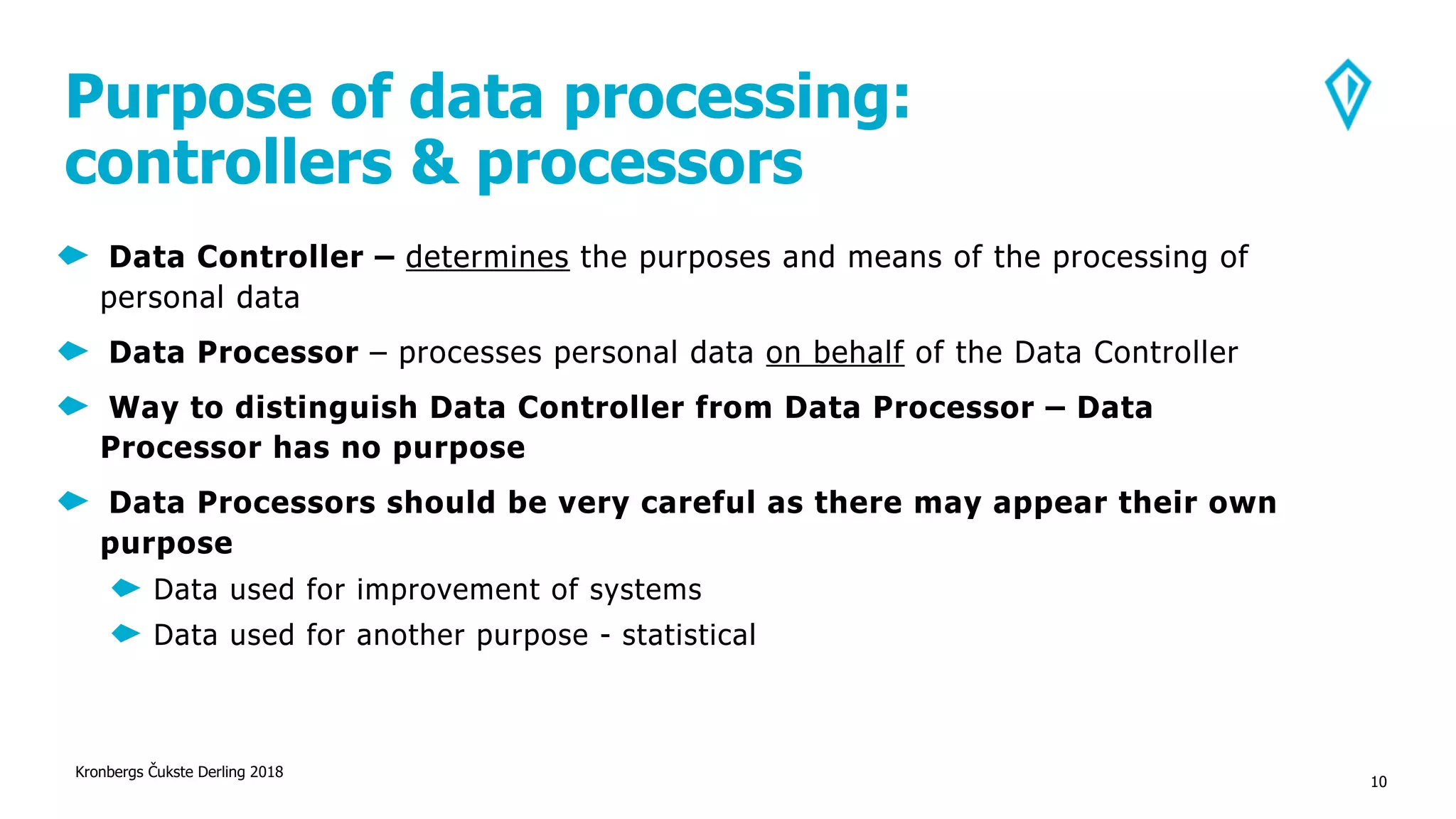 Purpose of data processing: controllers & processors

Data Controller – determines the purposes and means of the processing of personal data

Data Processor – processes personal data on behalf of the Data Controller

Way to distinguish Data Controller from Data Processor – Data Processor has no purpose

Data Processors should be very careful as there may appear their own purpose

Data used for improvement of systems

Data used for another purpose - statistical

Kronbergs Čukste Derling 2018

10